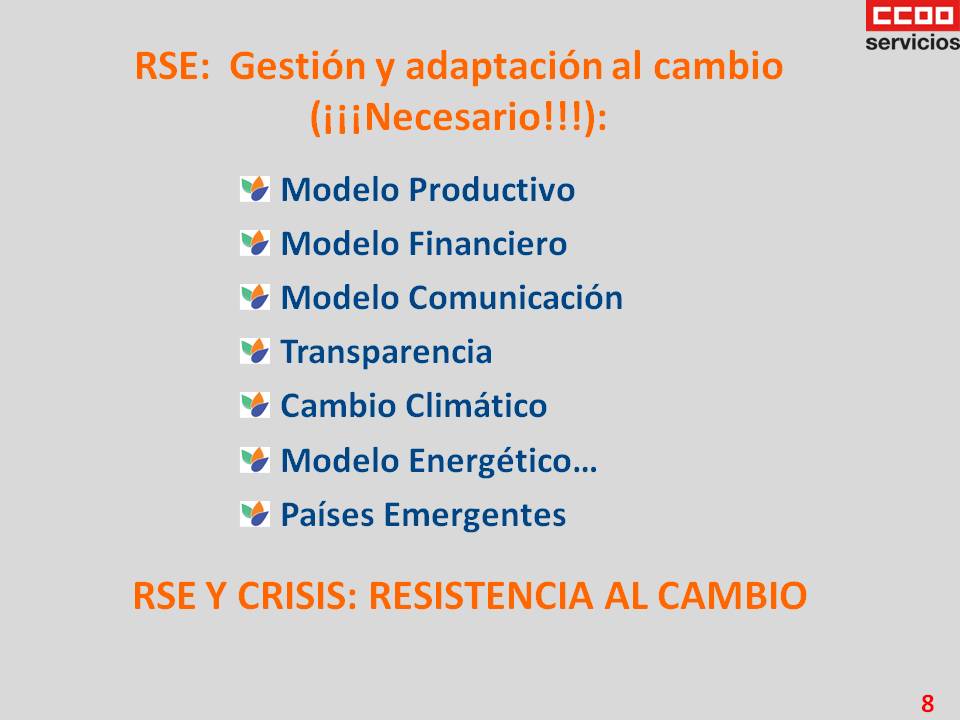 CCOO
servicios

RSE: Gestión y adaptación al cambio (¡¡¡Necesario!!!):

Modelo Productivo
Modelo Financiero
Modelo Comunicación
Transparencia
Cambio Climático
Modelo Energético…
Países Emergentes

RSE Y CRISIS: RESISTENCIA AL CAMBIO

8